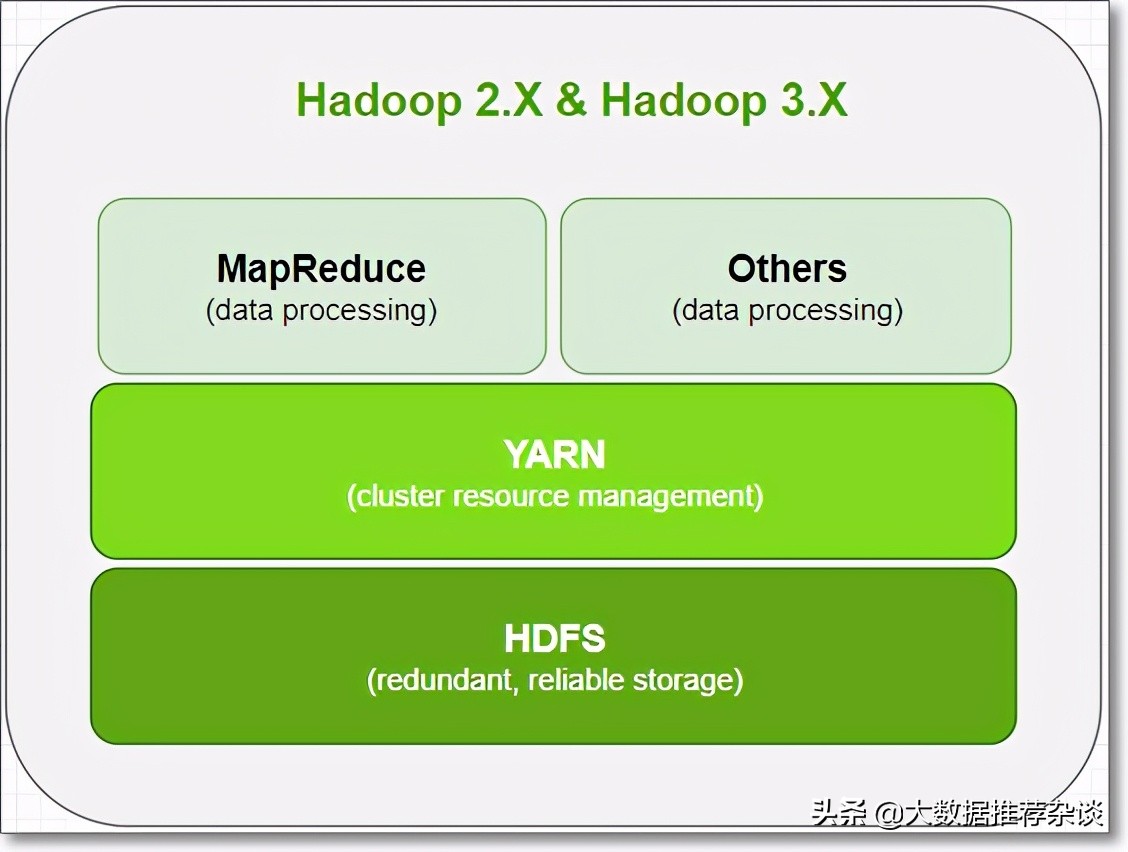 Hadoop 2.X & Hadoop 3.X

MapReduce
(data processing)

Others
(data processing)

YARN
(cluster resource management)

HDFS
(redundant, reliable storage)

头条 @大数据推荐杂谈